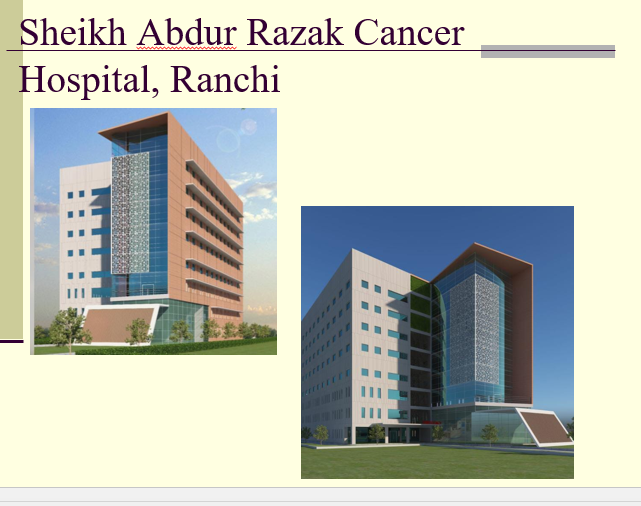 Sheikh Abdur Razak Cancer Hospital, Ranchi